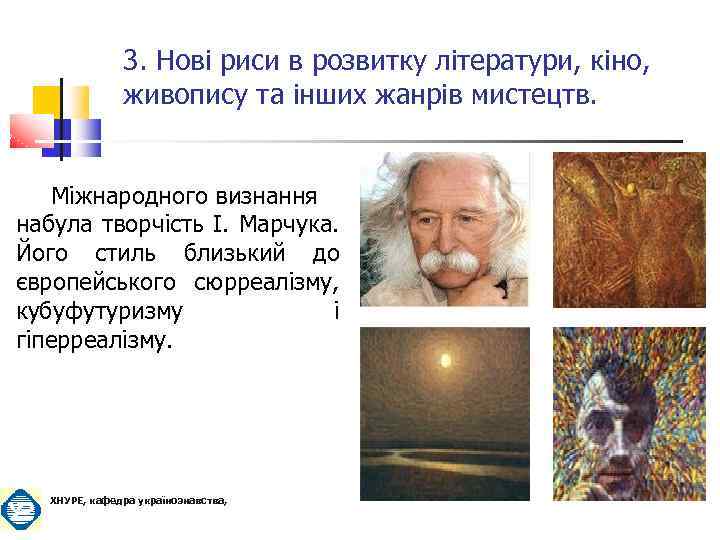 3. Нові риси в розвитку літератури, кіно, живопису та інших жанрів мистецтв.

Міжнародного визнання набула творчість І. Марчука. Його стиль близький до європейського сюрреалізму, кубуфутуризму і гіперреалізму.

ХНУРЕ, кафедра українознавства,